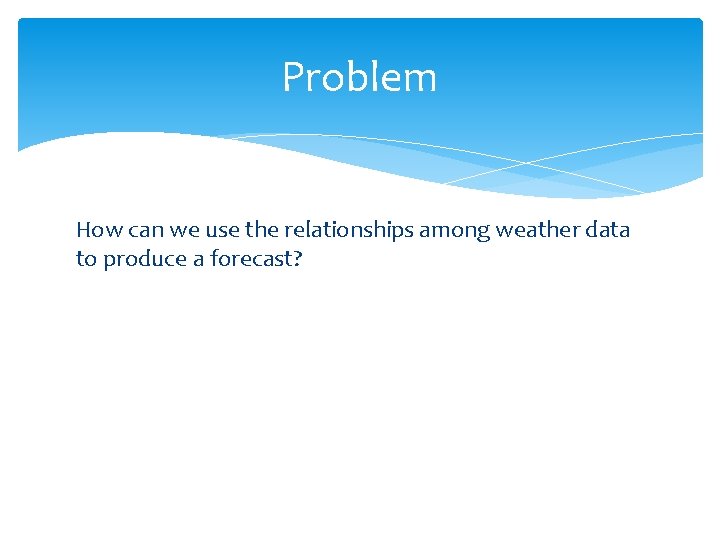 Problem

How can we use the relationships among weather data to produce a forecast?